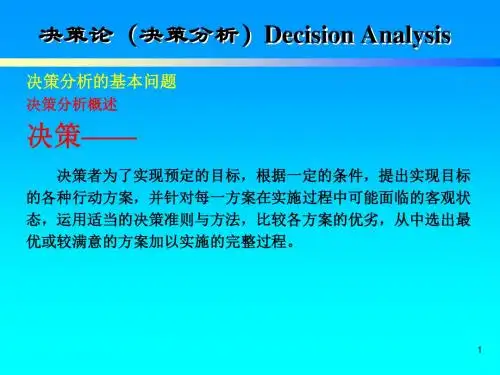 决策论（决策分析）Decision Analysis

决策分析的基本问题

决策分析概述

决策——

决策者为了实现预定的目标，根据一定的条件，提出实现目标的各种行动方案，并针对每一方案在实施过程中可能面临的客观状态，运用适当的决策准则与方法，比较各方案的优劣，从中选出最优或较满意的方案加以实施的完整过程。

1